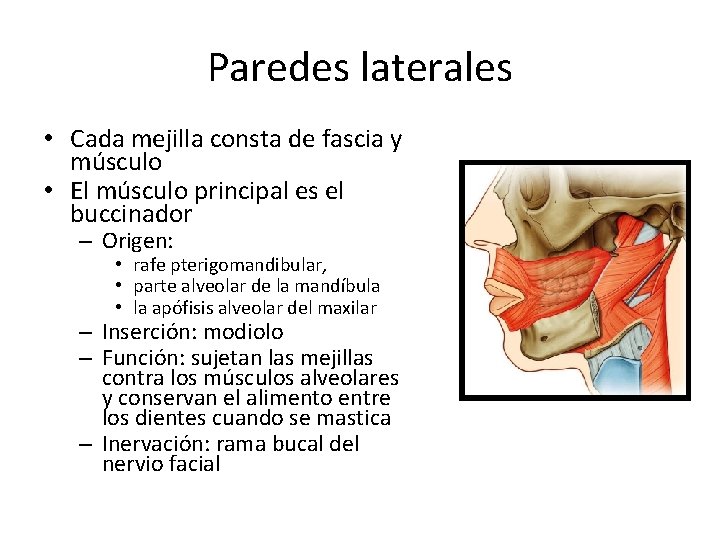 Paredes laterales

• Cada mejilla consta de fascia y músculo
• El músculo principal es el buccinador
– Origen:
• rafe pterigomandibular,
• parte alveolar de la mandíbula
• la apófisis alveolar del maxilar
– Inserción: modiolo
– Función: sujetan las mejillas contra los músculos alveolares y conservan el alimento entre los dientes cuando se mastica
– Inervación: rama bucal del nervio facial